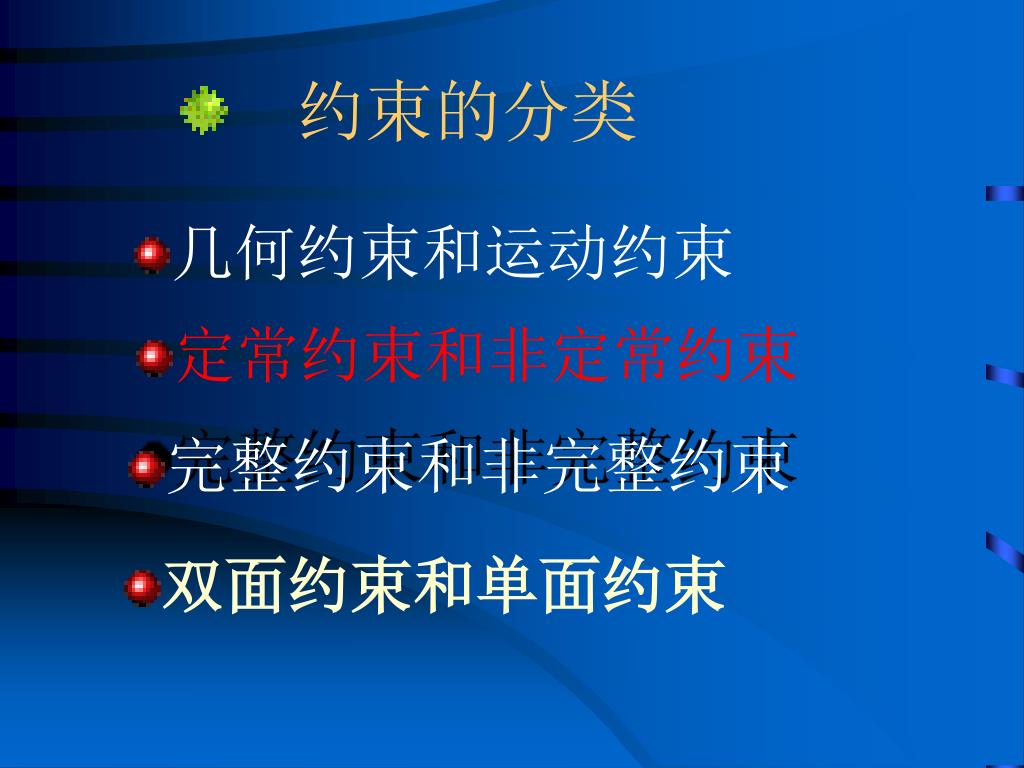 约束的分类

几何约束和运动约束

定常约束和非定常约束

完整约束和非完整约束

双面约束和单面约束